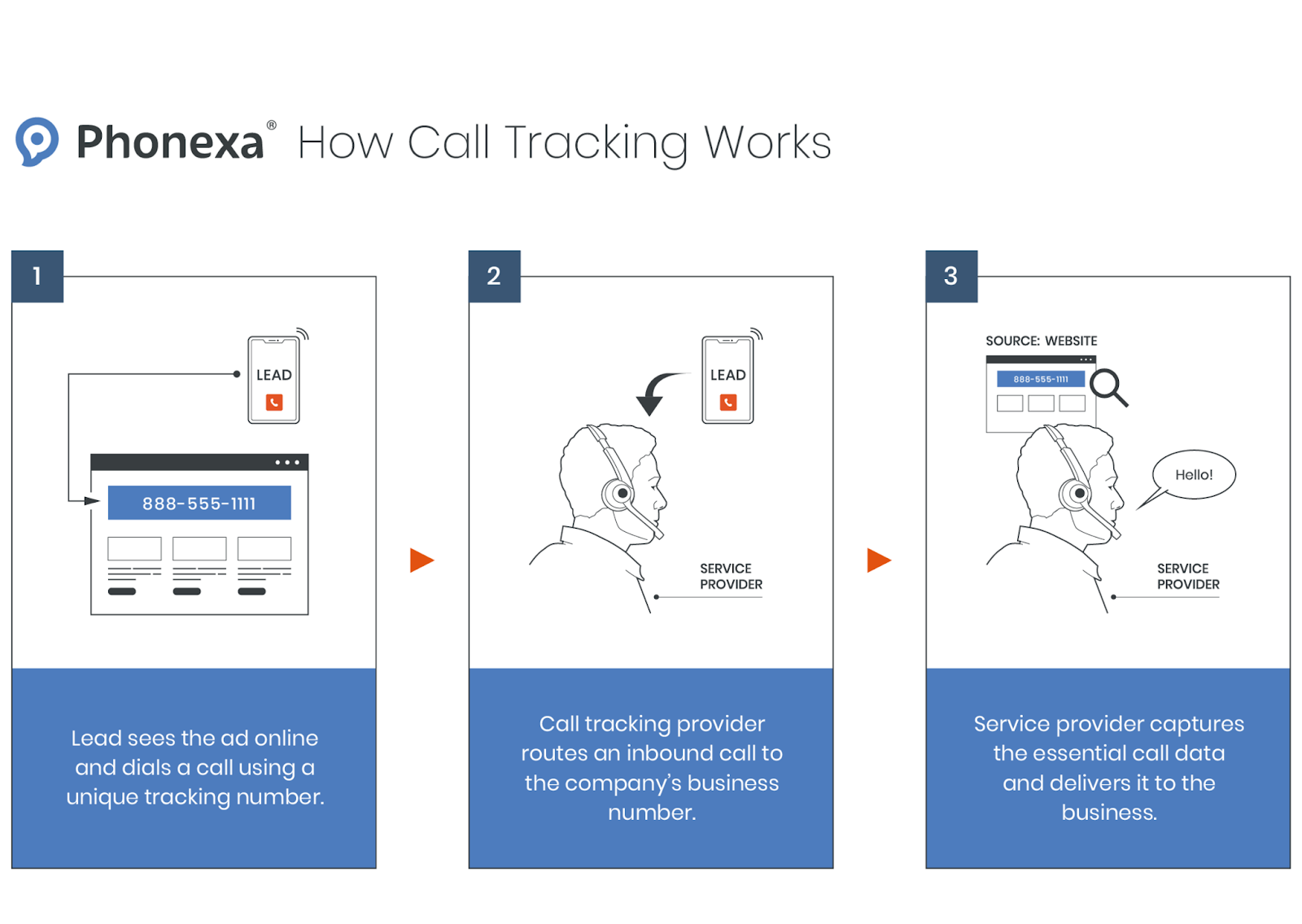 Phonexa® How Call Tracking Works

1

LEAD

888-555-1111

Lead sees the ad online and dials a call using a unique tracking number.

2

LEAD

SERVICE PROVIDER

Call tracking provider routes an inbound call to the company's business number.

3

SOURCE: WEBSITE

888-555-1111

Hello!

SERVICE PROVIDER

Service provider captures the essential call data and delivers it to the business.